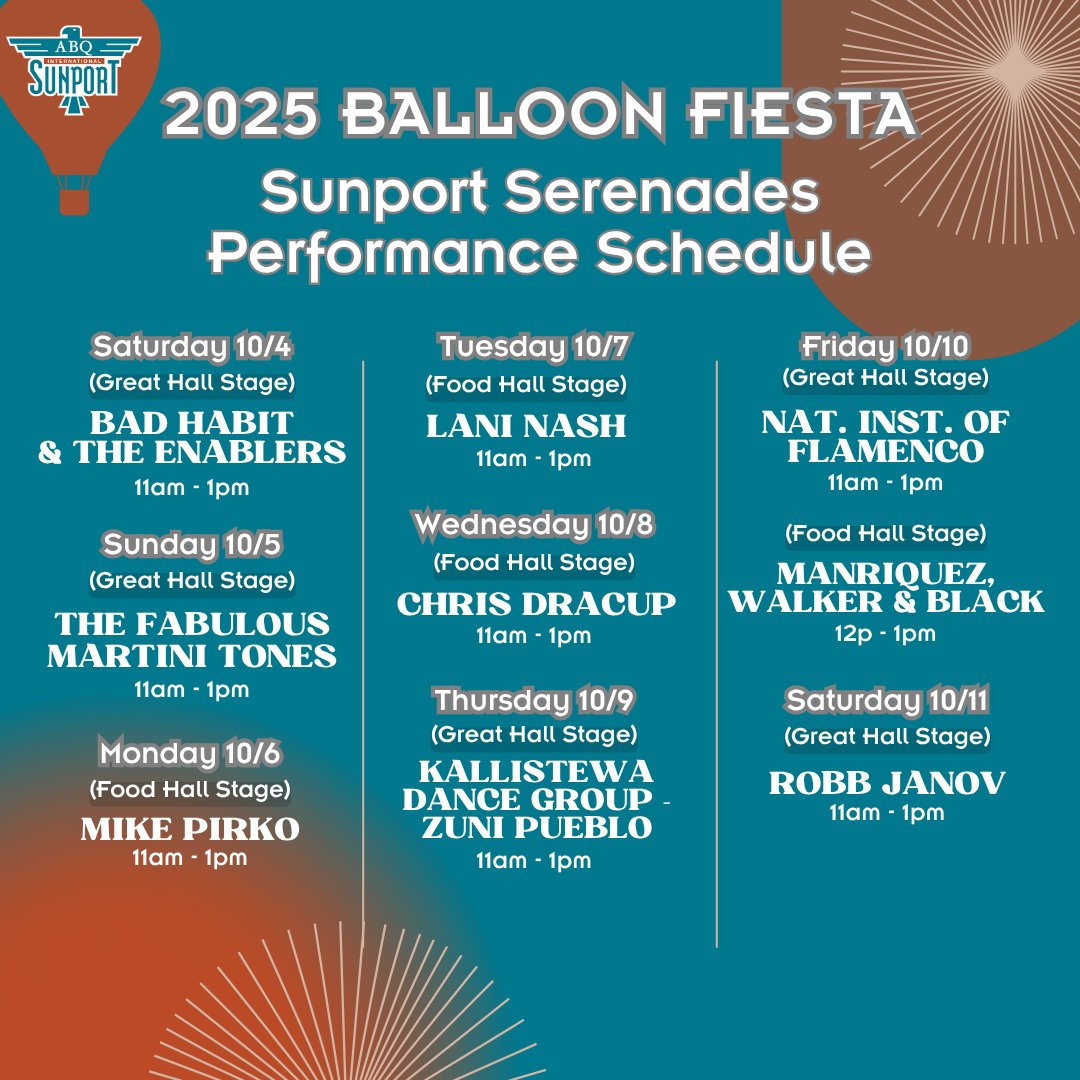 ABQ INTERNATIONAL SUNPORT

2025 BALLOON FIESTA
Sunport Serenades
Performance Schedule

Saturday 10/4
(Great Hall Stage)
BAD HABIT & THE ENABLERS
11am - 1pm

Sunday 10/5
(Great Hall Stage)
THE FABULOUS MARTINI TONES
11am - 1pm

Monday 10/6
(Food Hall Stage)
MIKE PIRKO
11am - 1pm

Tuesday 10/7
(Food Hall Stage)
LANI NASH
11am - 1pm

Wednesday 10/8
(Food Hall Stage)
CHRIS DRACUP
11am - 1pm

Thursday 10/9
(Great Hall Stage)
KALLISTEWA DANCE GROUP - ZUNI PUEBLO
11am - 1pm

Friday 10/10
(Great Hall Stage)
NAT. INST. OF FLAMENCO
11am - 1pm

(Food Hall Stage)
MANRIQUEZ, WALKER & BLACK
12p - 1pm

Saturday 10/11
(Great Hall Stage)
ROBB JANOV
11am - 1pm